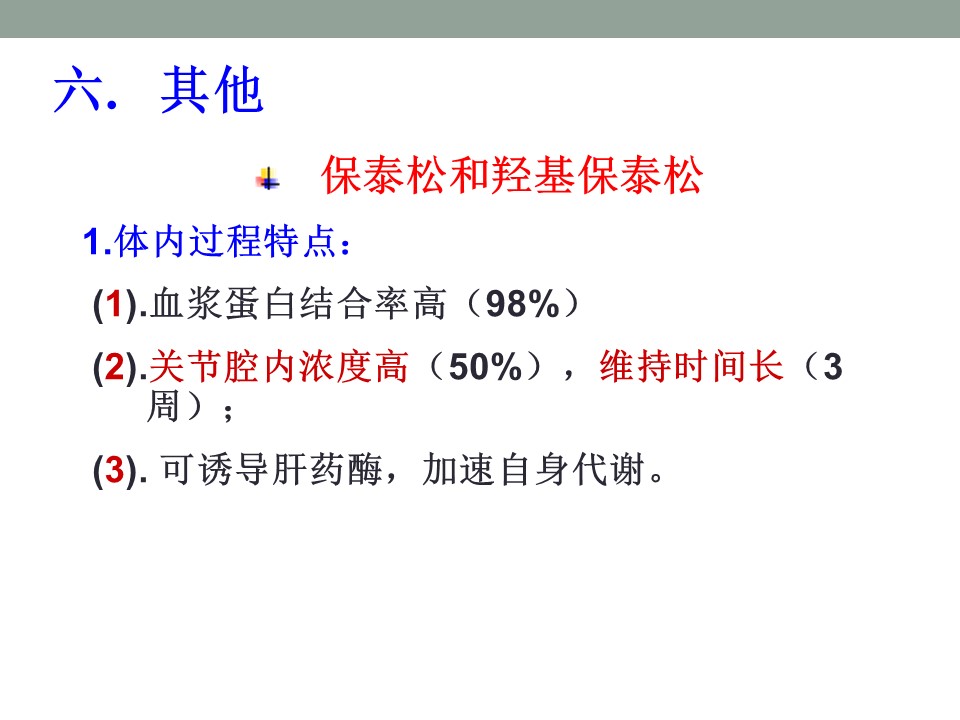 六. 其他

保泰松和羟基保泰松

1.体内过程特点：

(1).血浆蛋白结合率高（98%）

(2).关节腔内浓度高（50%），维持时间长（3周）；

(3). 可诱导肝药酶，加速自身代谢。